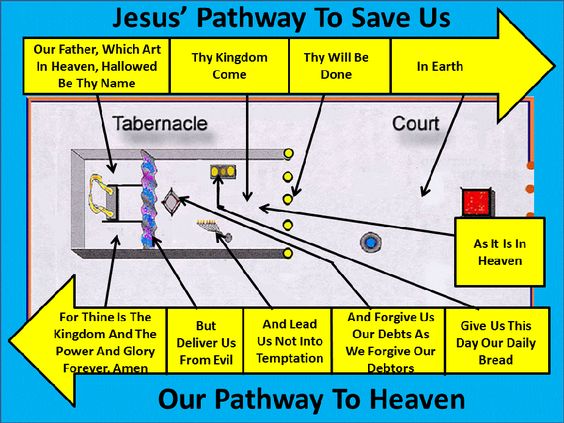 Jesus' Pathway To Save Us

Our Father, Which Art In Heaven, Hallowed Be Thy Name

Thy Kingdom Come

Thy Will Be Done

In Earth

Tabernacle

Court

As It Is In Heaven

For Thine Is The Kingdom And The Power And Glory Forever. Amen

But Deliver Us From Evil

And Lead Us Not Into Temptation

And Forgive Us Our Debts As We Forgive Our Debtors

Give Us This Day Our Daily Bread

Our Pathway To Heaven